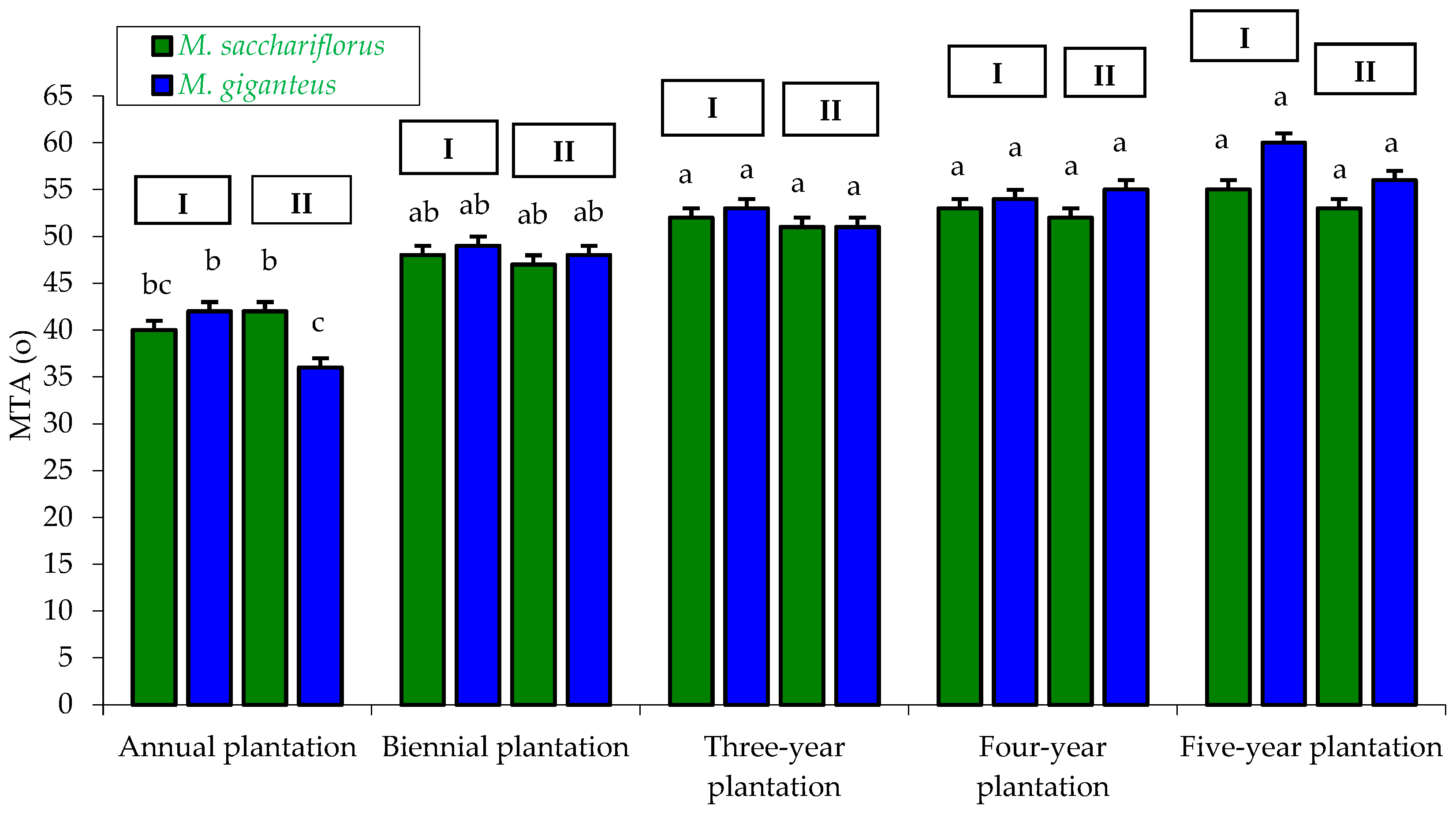 M. sacchariflorus
M. giganteus

MTA (o)

65
60
55
50
45
40
35
30
25
20
15
10
5
0

I II
bc b b c

I II
ab ab ab ab

I II
a a a a

I II
a a a a

I II
a a a a

Annual plantation
Biennial plantation
Three-year plantation
Four-year plantation
Five-year plantation